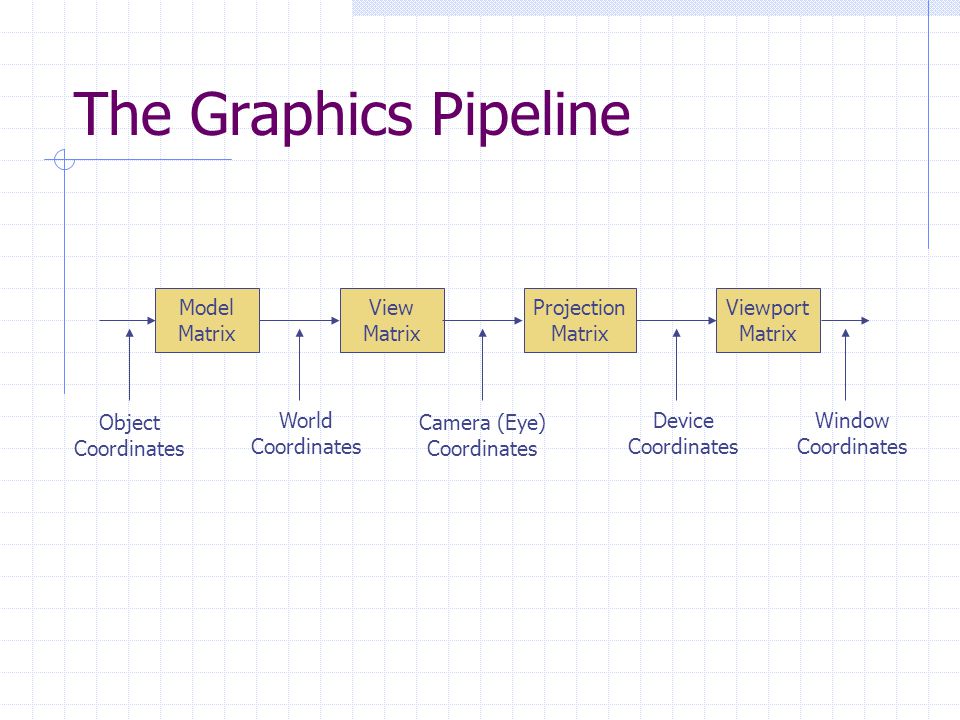 The Graphics Pipeline

Model Matrix

View Matrix

Projection Matrix

Viewport Matrix

Object Coordinates

World Coordinates

Camera (Eye) Coordinates

Device Coordinates

Window Coordinates